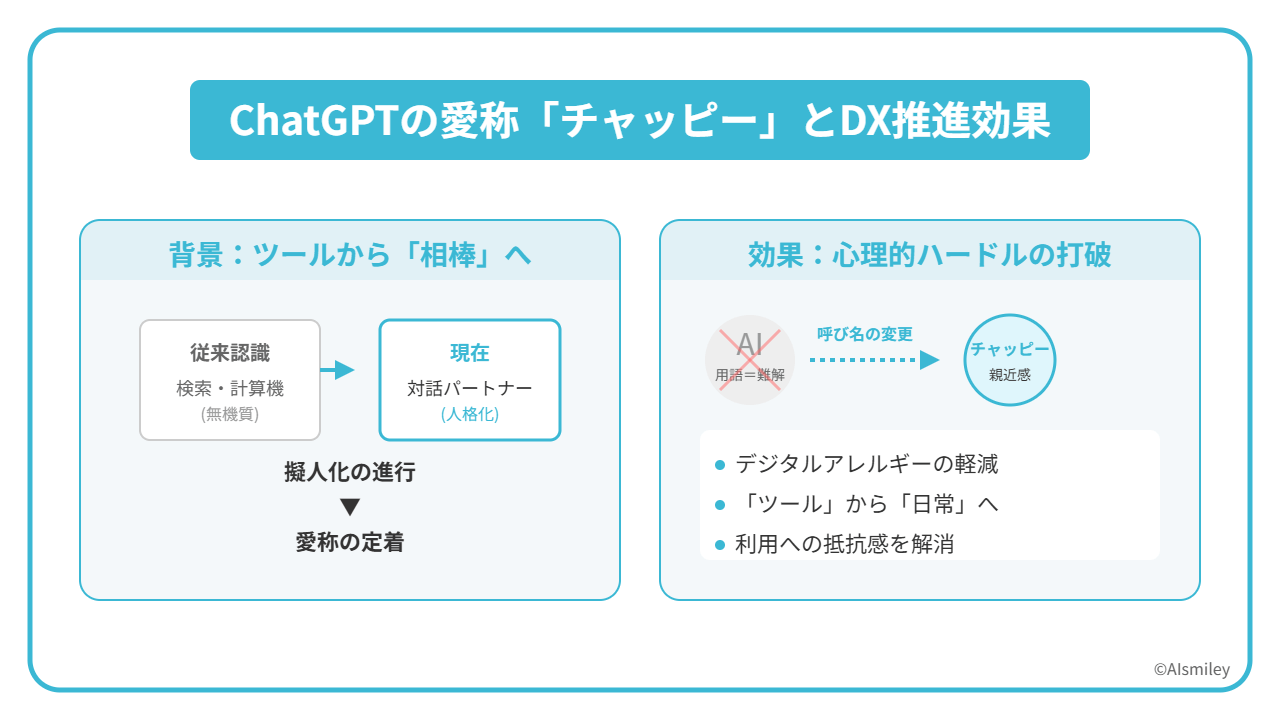 ChatGPTの愛称「チャッピー」とDX推進効果

背景：ツールから「相棒」へ

従来認識
検索・計算機
(無機質)

現在
対話パートナー
(人格化)

擬人化の進行
▼
愛称の定着

効果：心理的ハードルの打破

AI
用語＝難解

呼び名の変更

チャッピー
親近感

● デジタルアレルギーの軽減
● 「ツール」から「日常」へ
● 利用への抵抗感を解消

©AIsmiley